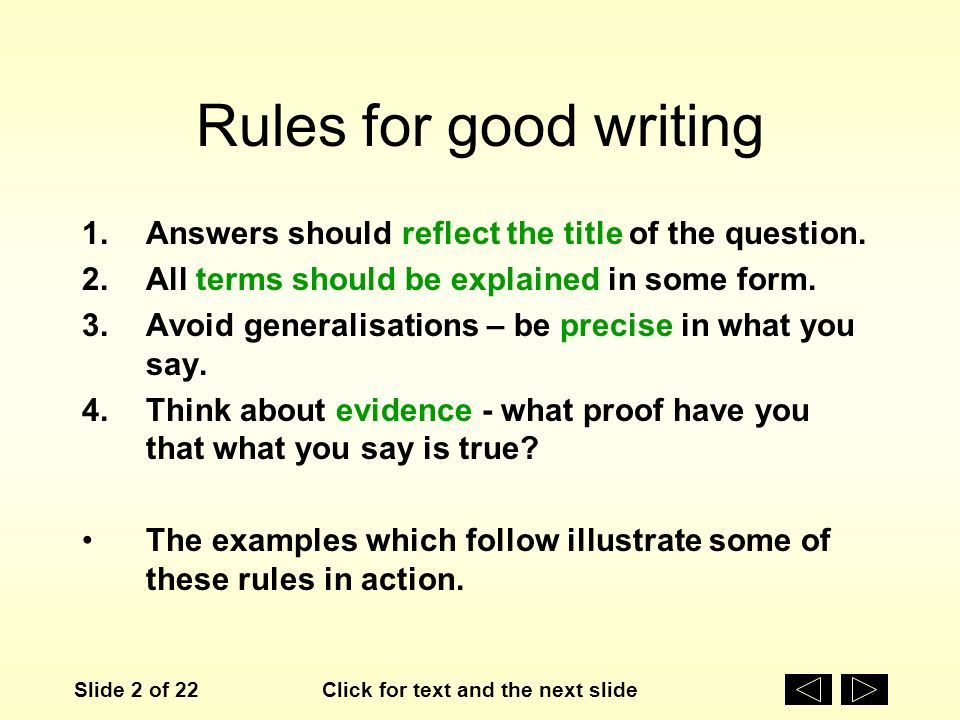 Rules for good writing

1. Answers should reflect the title of the question.
2. All terms should be explained in some form.
3. Avoid generalisations – be precise in what you say.
4. Think about evidence - what proof have you that what you say is true?

• The examples which follow illustrate some of these rules in action.

Slide 2 of 22 Click for text and the next slide